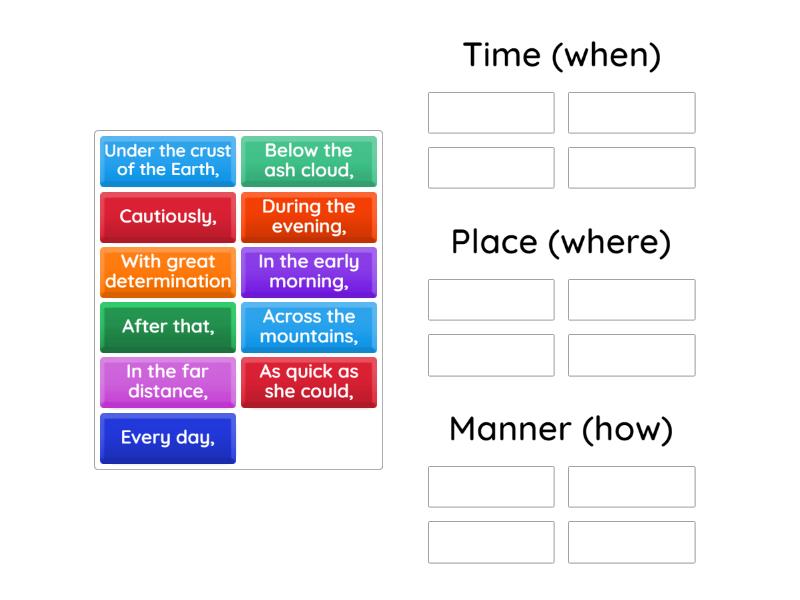 Under the crust of the Earth,
Below the ash cloud,
Cautiously,
During the evening,
With great determination
In the early morning,
After that,
Across the mountains,
In the far distance,
As quick as she could,
Every day,

Time (when)

Place (where)

Manner (how)